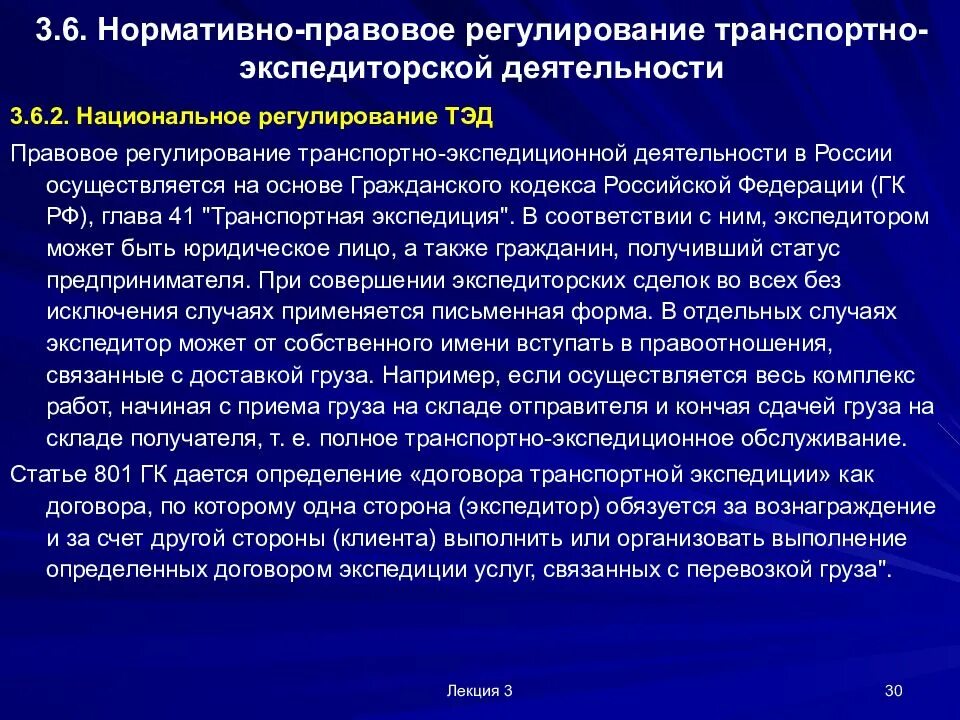 3.6. Нормативно-правовое регулирование транспортно-экспедиторской деятельности

3.6.2. Национальное регулирование ТЭД

Правовое регулирование транспортно-экспедиционной деятельности в России осуществляется на основе Гражданского кодекса Российской Федерации (ГК РФ), глава 41 "Транспортная экспедиция". В соответствии с ним, экспедитором может быть юридическое лицо, а также гражданин, получивший статус предпринимателя. При совершении экспедиторских сделок во всех без исключения случаях применяется письменная форма. В отдельных случаях экспедитор может от собственного имени вступать в правоотношения, связанные с доставкой груза. Например, если осуществляется весь комплекс работ, начиная с приема груза на складе отправителя и кончая сдачей груза на складе получателя, т. е. полное транспортно-экспедиционное обслуживание.

Статье 801 ГК дается определение «договора транспортной экспедиции» как договора, по которому одна сторона (экспедитор) обязуется за вознаграждение и за счет другой стороны (клиента) выполнить или организовать выполнение определенных договором экспедиции услуг, связанных с перевозкой груза".

Лекция 3

30